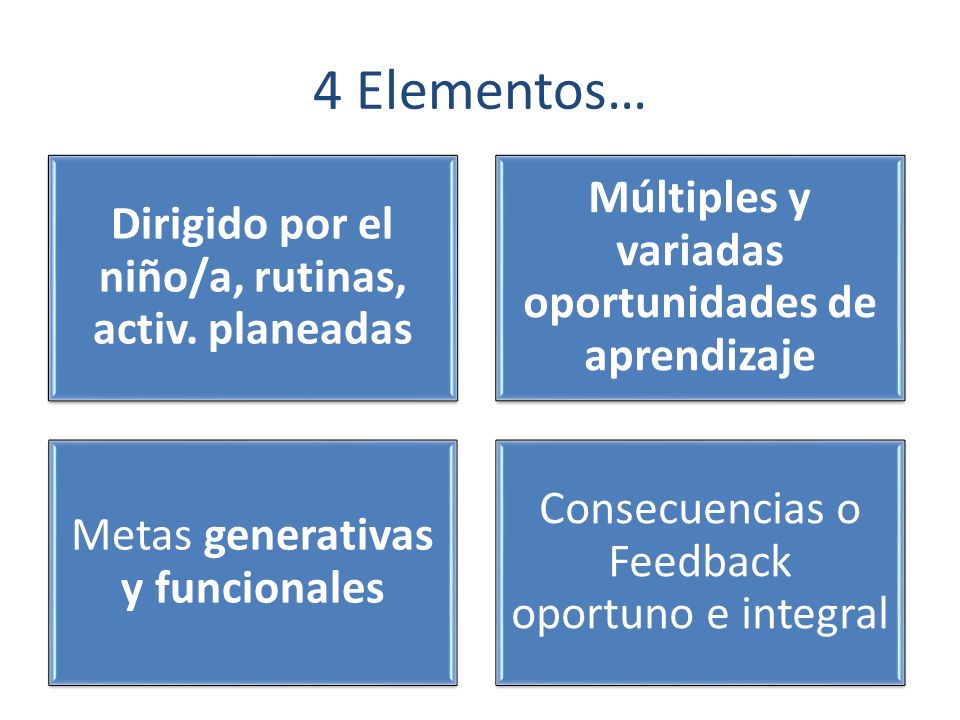 4 Elementos…

Dirigido por el niño/a, rutinas, activ. planeadas

Múltiples y variadas oportunidades de aprendizaje

Metas generativas y funcionales

Consecuencias o Feedback oportuno e integral